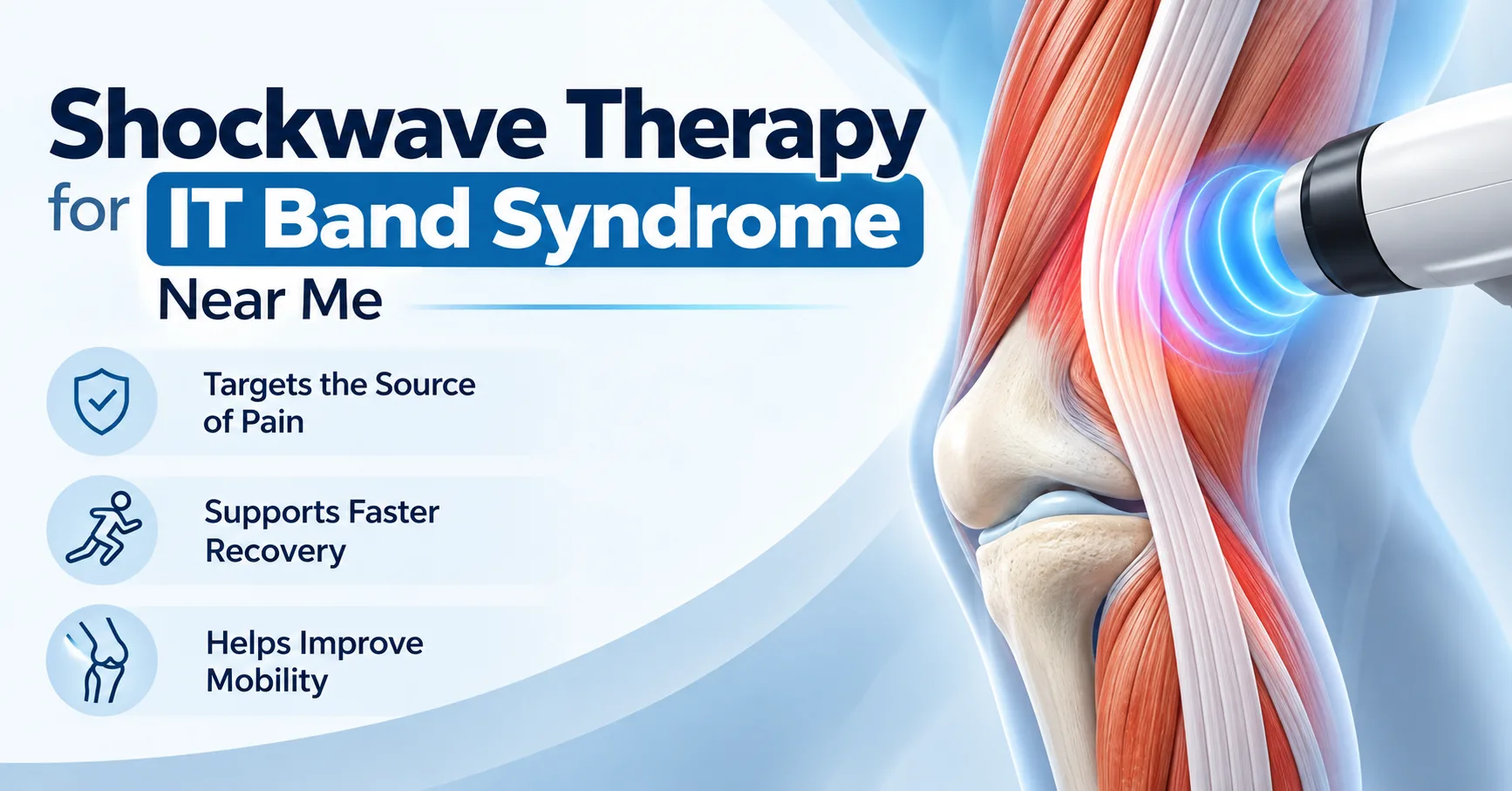 Shockwave Therapy for IT Band Syndrome Near Me

Targets the Source of Pain

Supports Faster Recovery

Helps Improve Mobility